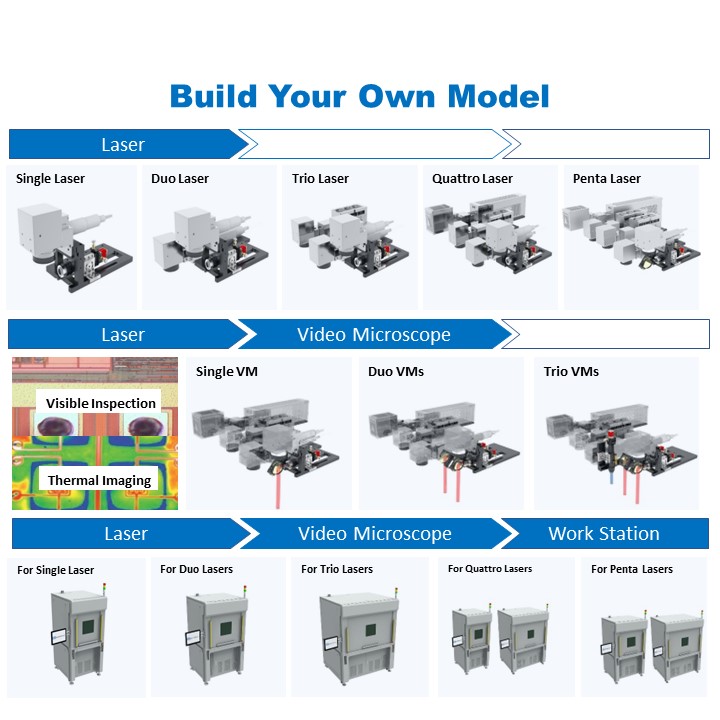 Build Your Own Model

Laser

Single Laser

Duo Laser

Trio Laser

Quattro Laser

Penta Laser

Laser

Video Microscope

Visible Inspection

Thermal Imaging

Single VM

Duo VMs

Trio VMs

Laser

Video Microscope

Work Station

For Single Laser

For Duo Lasers

For Trio Lasers

For Quattro Lasers

For Penta Lasers